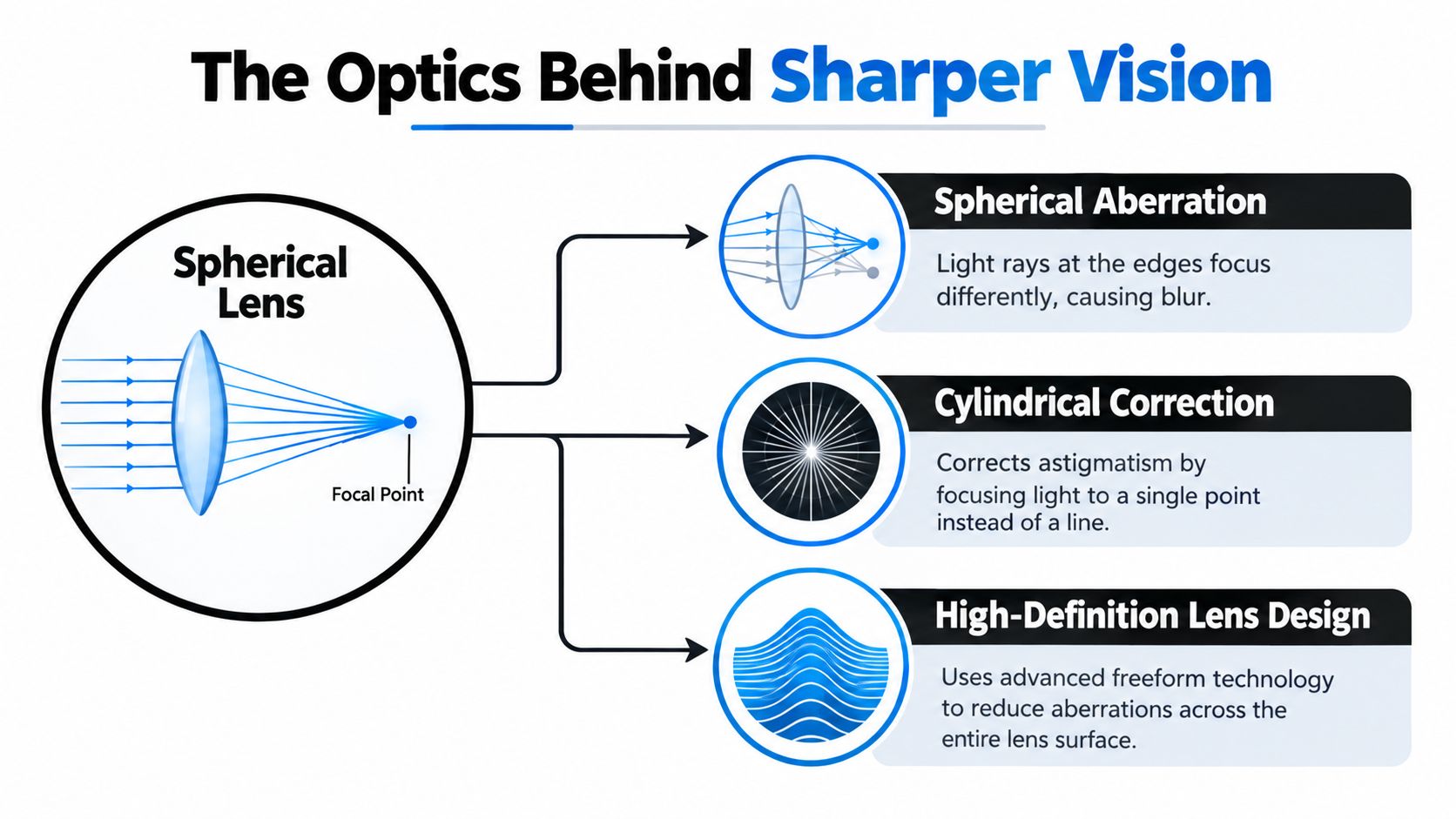 The Optics Behind Sharper Vision

Spherical Lens

Focal Point

Spherical Aberration

Light rays at the edges focus differently, causing blur.

Cylindrical Correction

Corrects astigmatism by focusing light to a single point instead of a line.

High-Definition Lens Design

Uses advanced freeform technology to reduce aberrations across the entire lens surface.